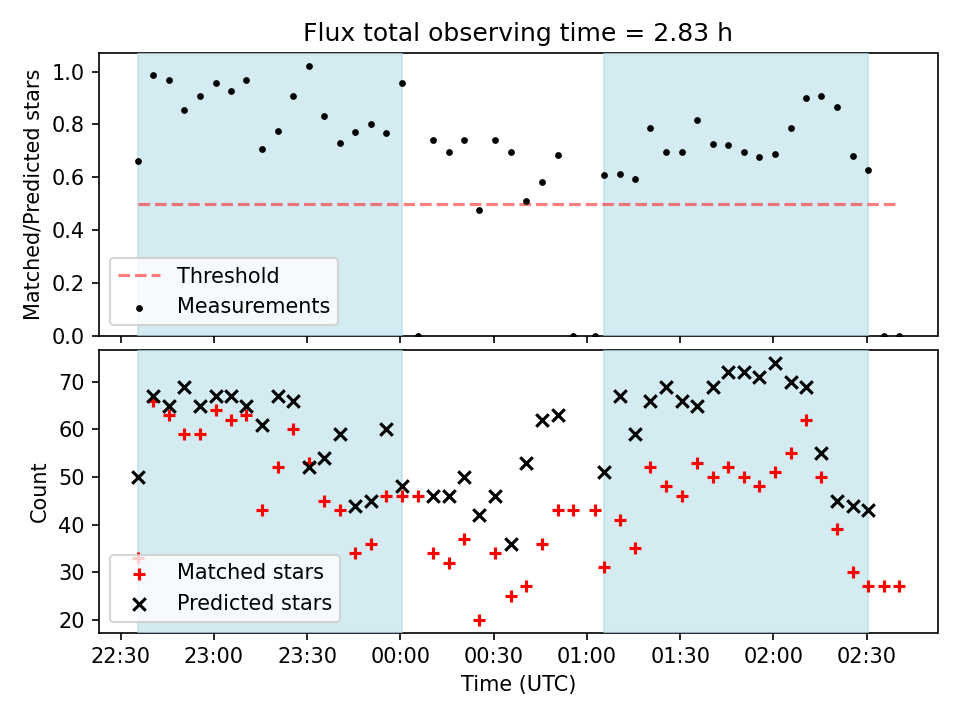 Flux total observing time = 2.83 h

Matched/Predicted stars

1.0
0.8
0.6
0.4
0.2
0.0

Threshold
Measurements

Count

70
60
50
40
30
20

Matched stars
Predicted stars

22:30
23:00
23:30
00:00
00:30
01:00
01:30
02:00
02:30

Time (UTC)